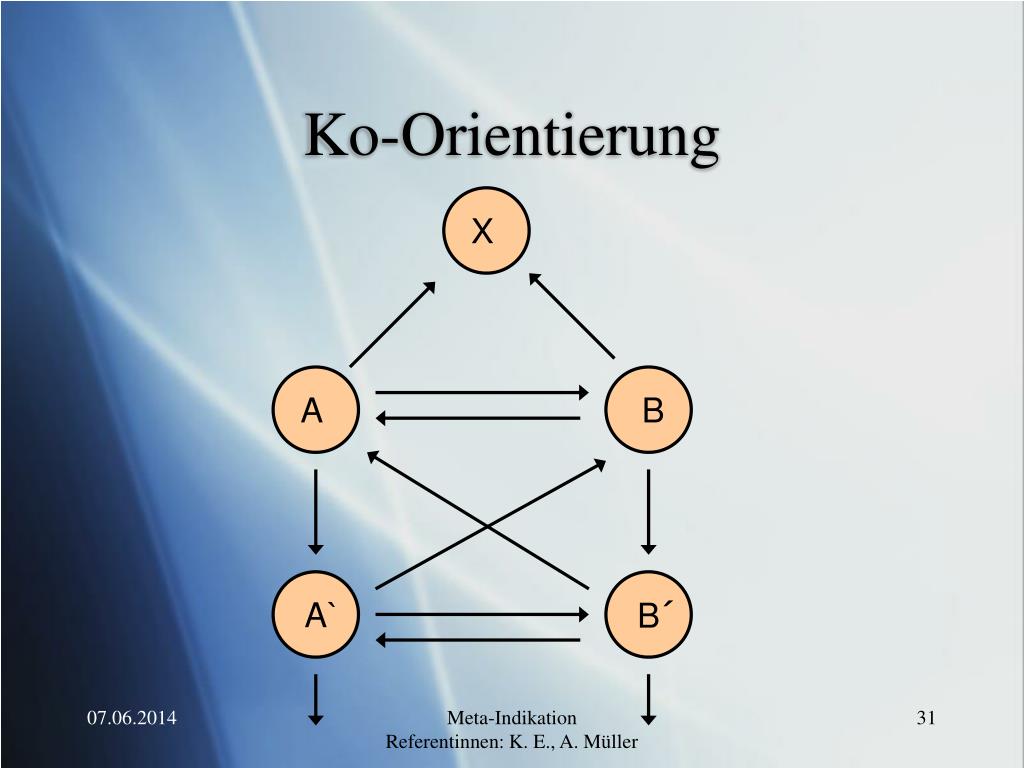 Ko-Orientierung

X

A

B

A`

B´

07.06.2014

Meta-Indikation
Referentinnen: K. E., A. Müller

31